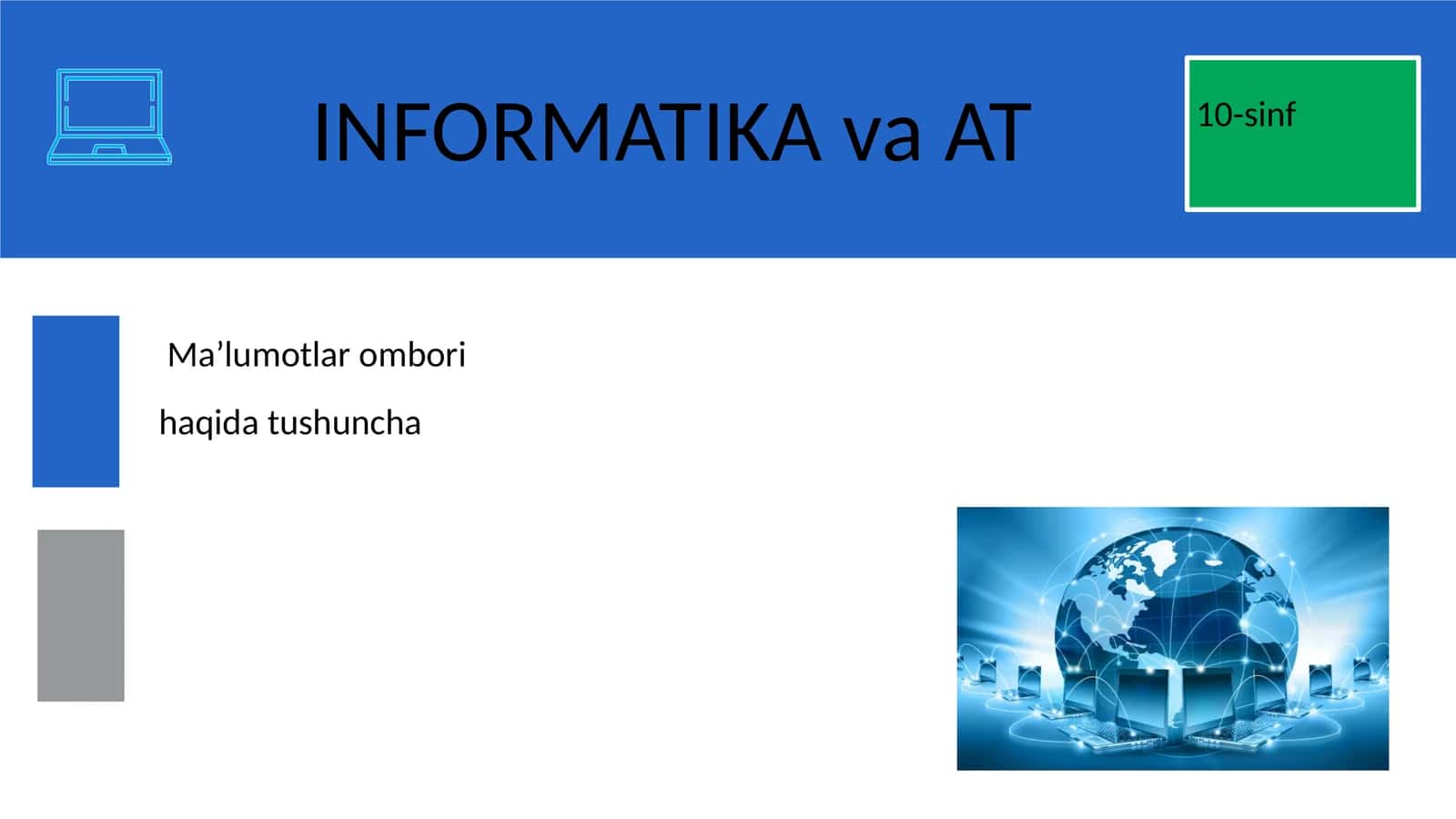 INFORMATIKA va AT

10-sinf

Ma’lumotlar ombori

haqida tushuncha